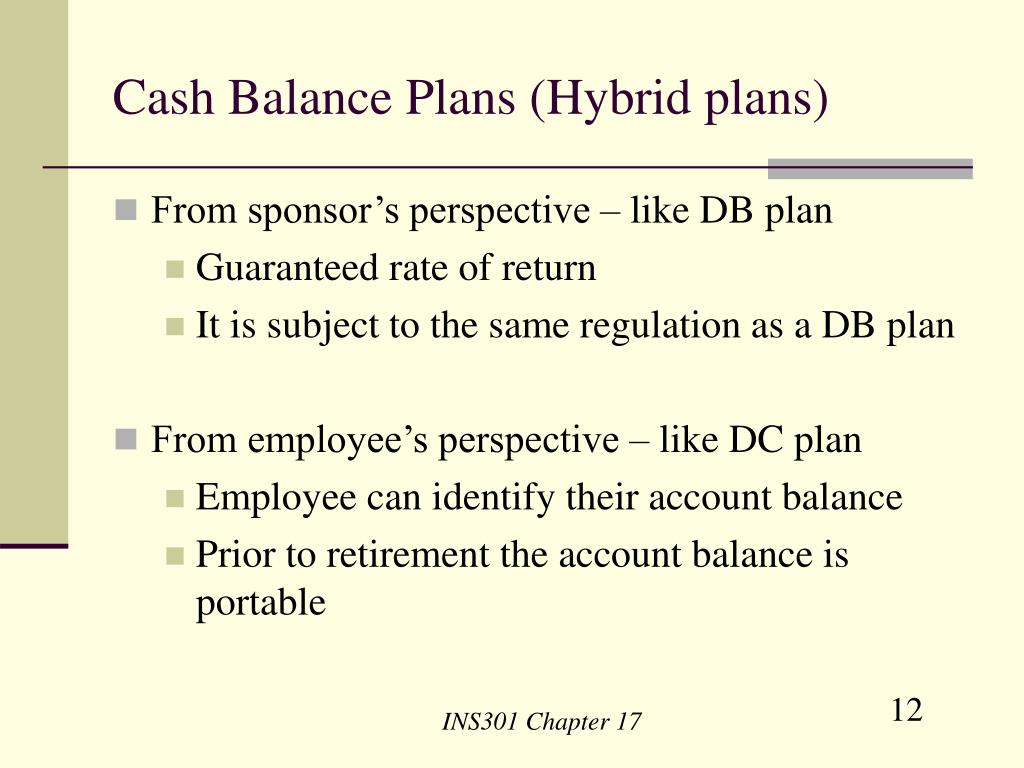 Cash Balance Plans (Hybrid plans)

From sponsor’s perspective – like DB plan

Guaranteed rate of return

It is subject to the same regulation as a DB plan

From employee’s perspective – like DC plan

Employee can identify their account balance

Prior to retirement the account balance is portable

INS301 Chapter 17

12